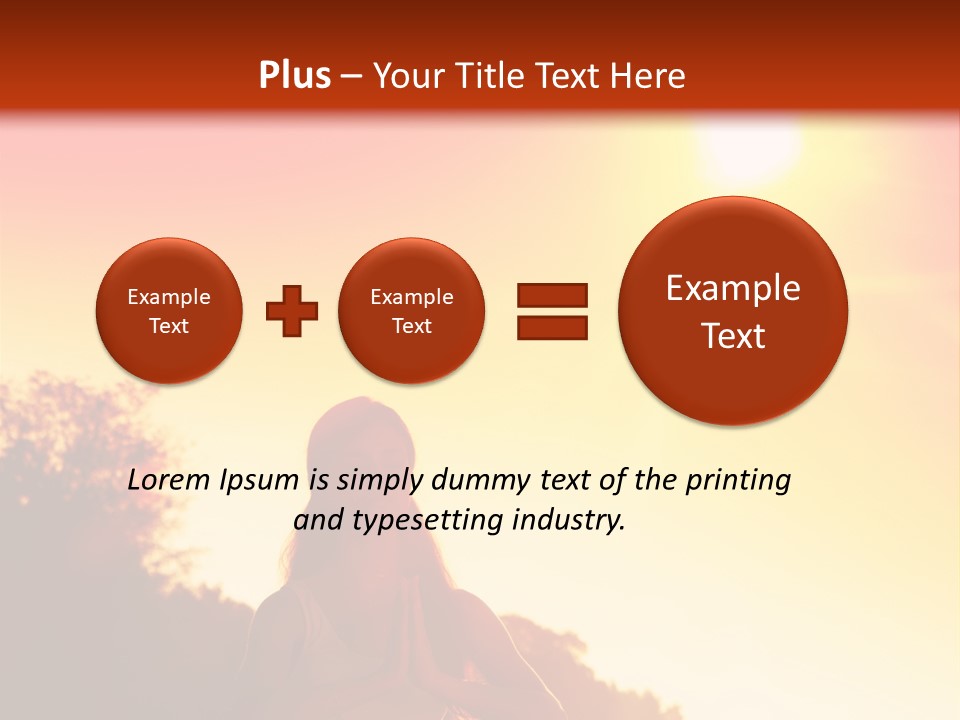 Plus – Your Title Text Here

Example Text

Example Text

Example Text

Lorem Ipsum is simply dummy text of the printing and typesetting industry.